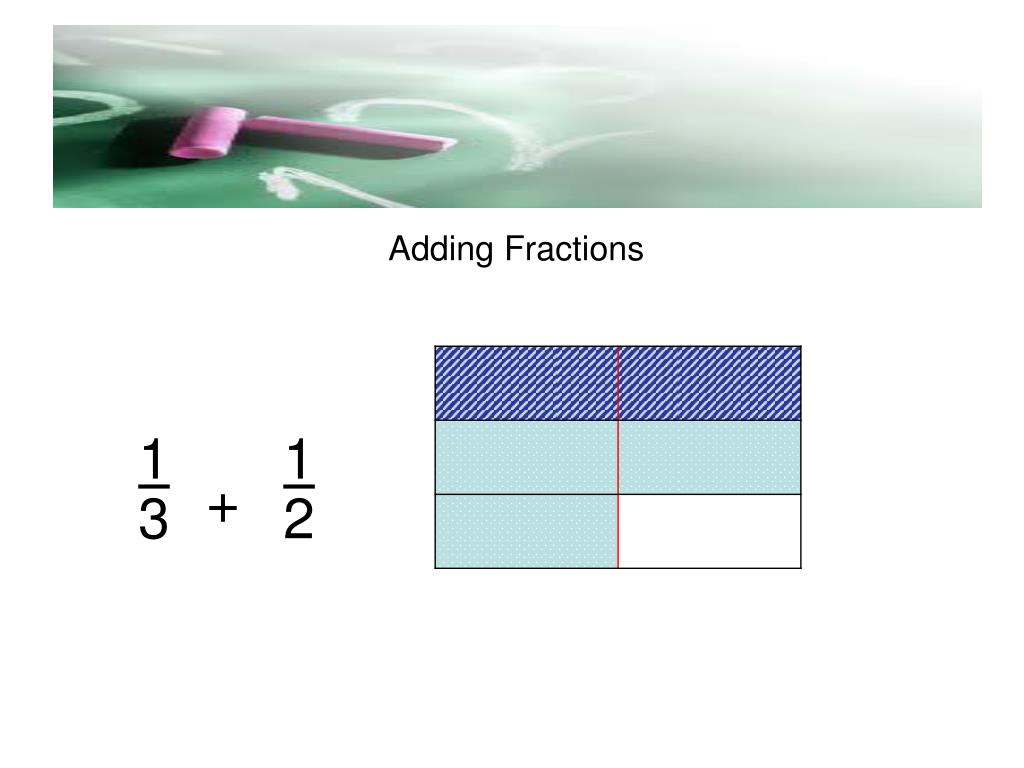 Adding Fractions

$\frac{1}{3} + \frac{1}{2}$